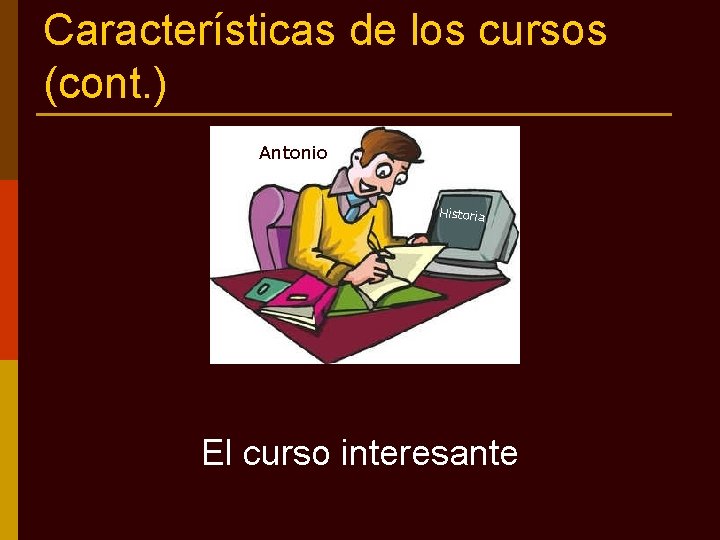 Características de los cursos (cont.)

Antonio

Historia

El curso interesante